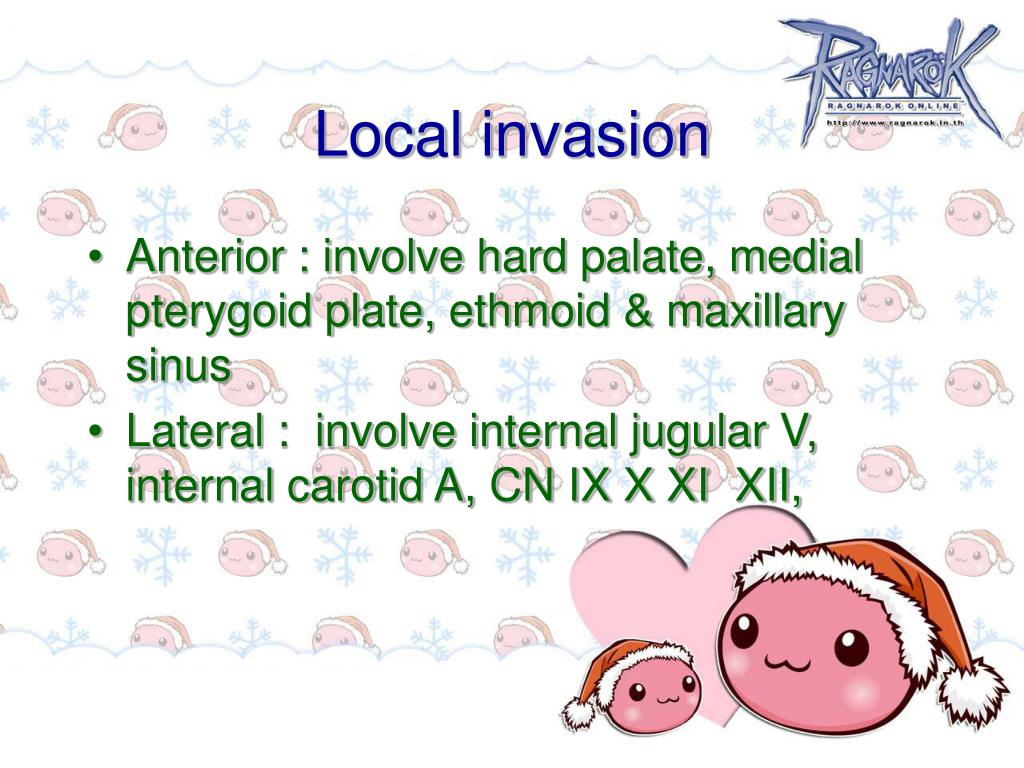 RAGNAROK
RAGNAROK ONLINE
http://www.ragnarok.in.th

Local invasion

• Anterior : involve hard palate, medial pterygoid plate, ethmoid & maxillary sinus
• Lateral : involve internal jugular V, internal carotid A, CN IX X XI XII,